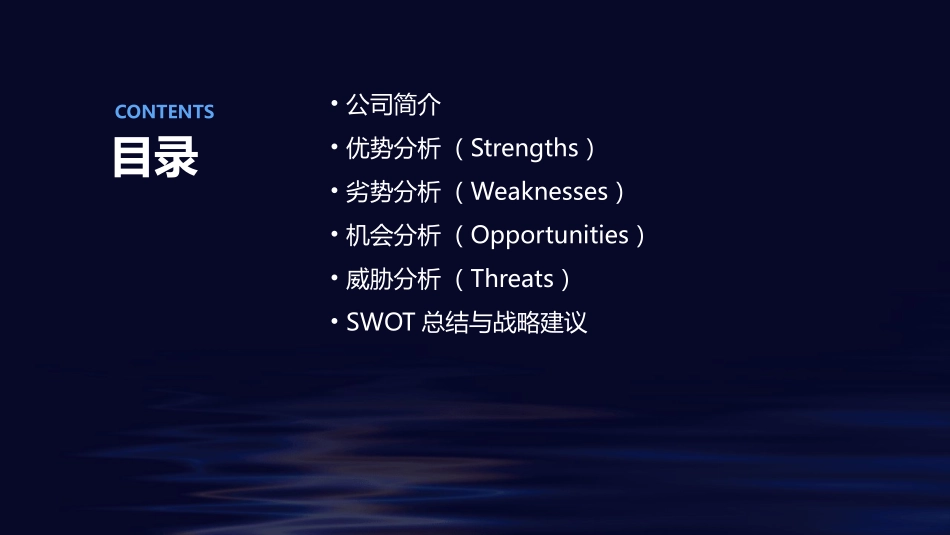 CONTENTS
目录

• 公司简介
• 优势分析 （Strengths）
• 劣势分析 （Weaknesses）
• 机会分析 （Opportunities）
• 威胁分析 （Threats）
• SWOT 总结与战略建议